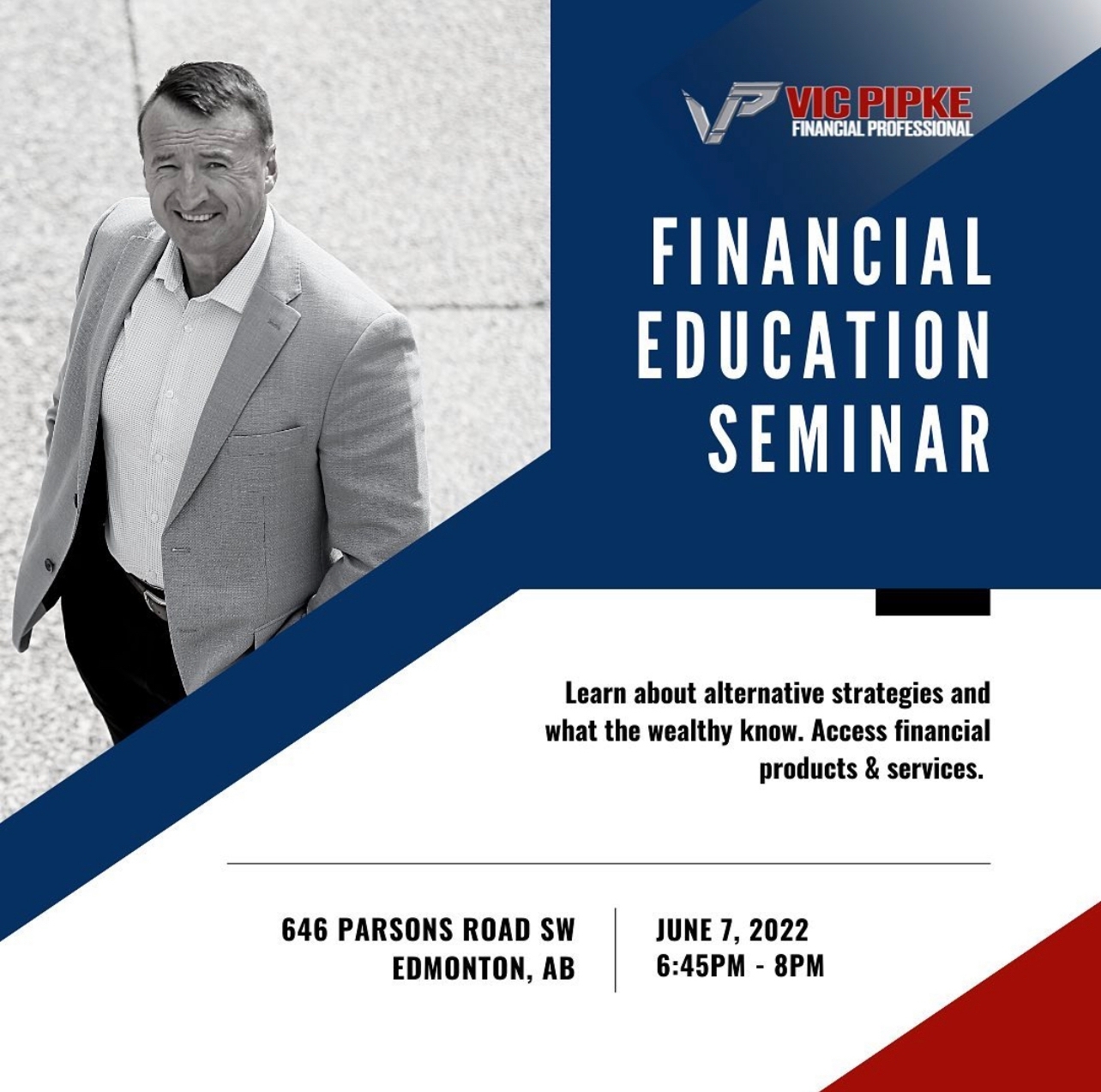 VP VIC PIPKE
FINANCIAL PROFESSIONAL

FINANCIAL EDUCATION SEMINAR

Learn about alternative strategies and what the wealthy know. Access financial products & services.

646 PARSONS ROAD SW
EDMONTON, AB

JUNE 7, 2022
6:45PM - 8PM